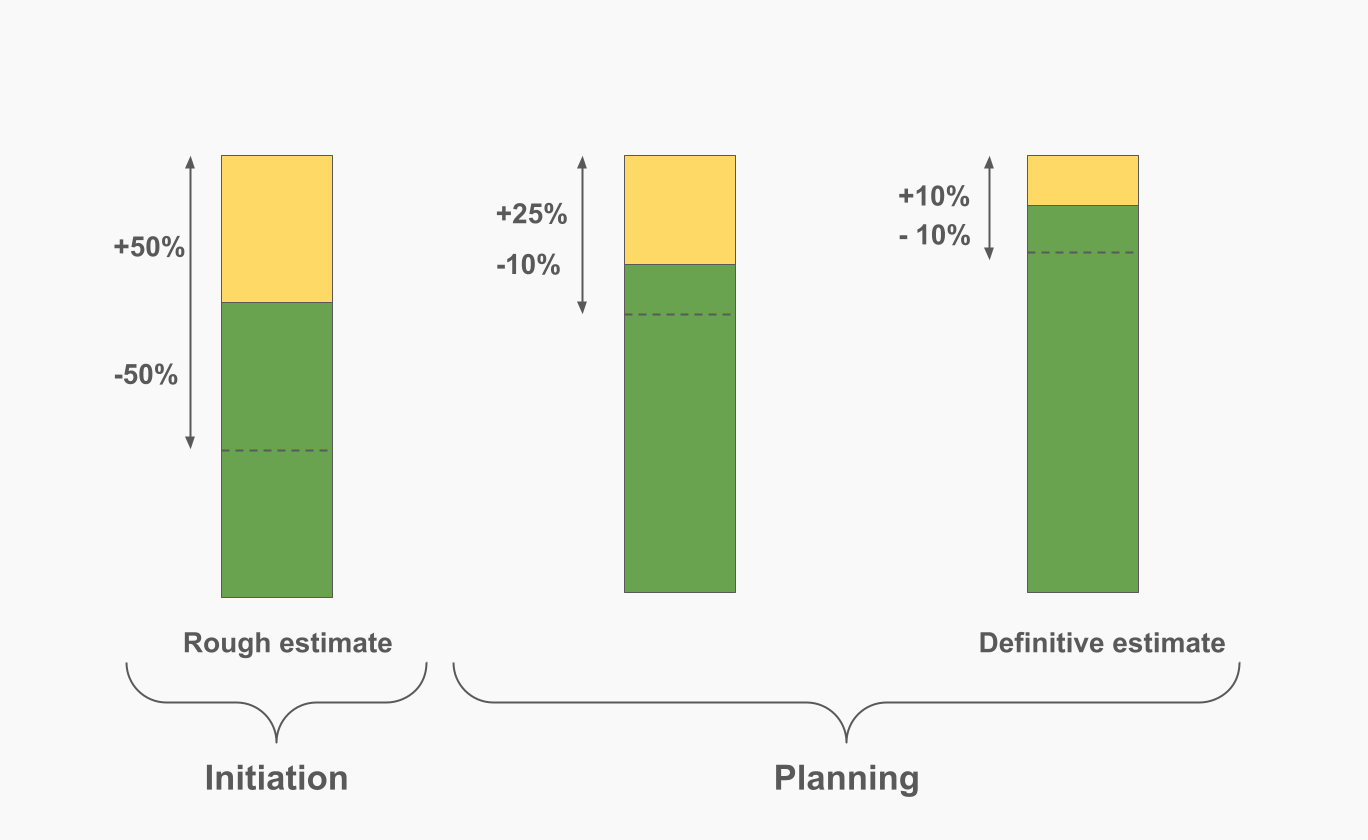 +50%
-50%

+25%
-10%

+10%
- 10%

Rough estimate

Definitive estimate

Initiation

Planning